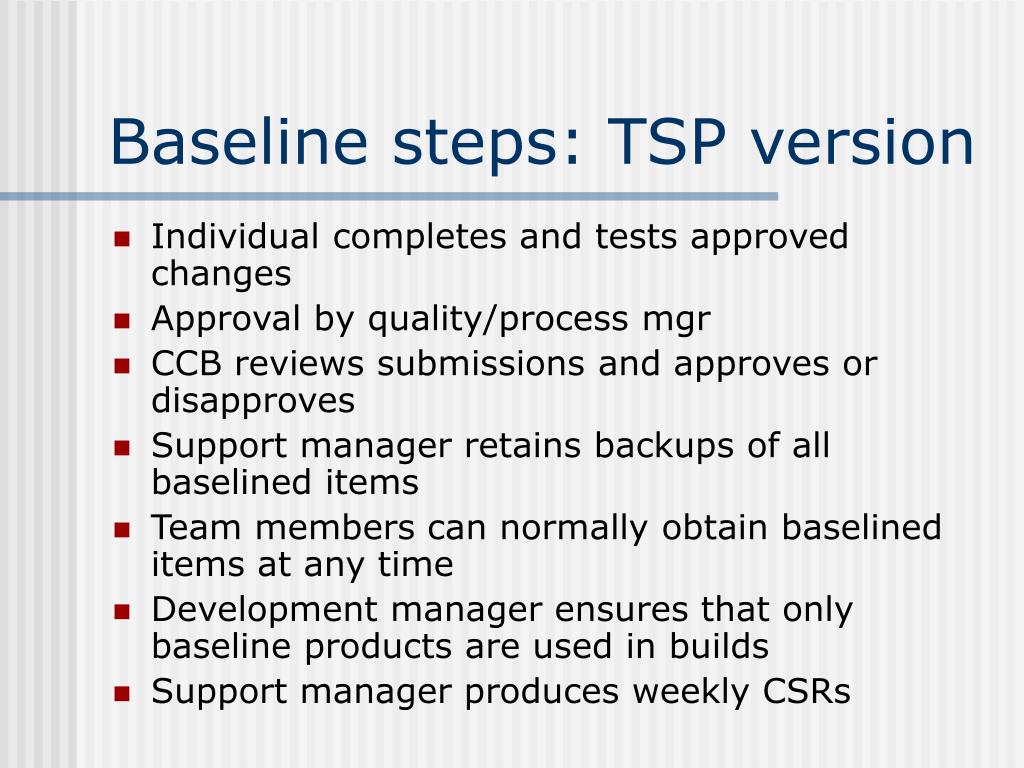 Baseline steps: TSP version

- Individual completes and tests approved changes
- Approval by quality/process mgr
- CCB reviews submissions and approves or disapproves
- Support manager retains backups of all baselined items
- Team members can normally obtain baselined items at any time
- Development manager ensures that only baseline products are used in builds
- Support manager produces weekly CSRs